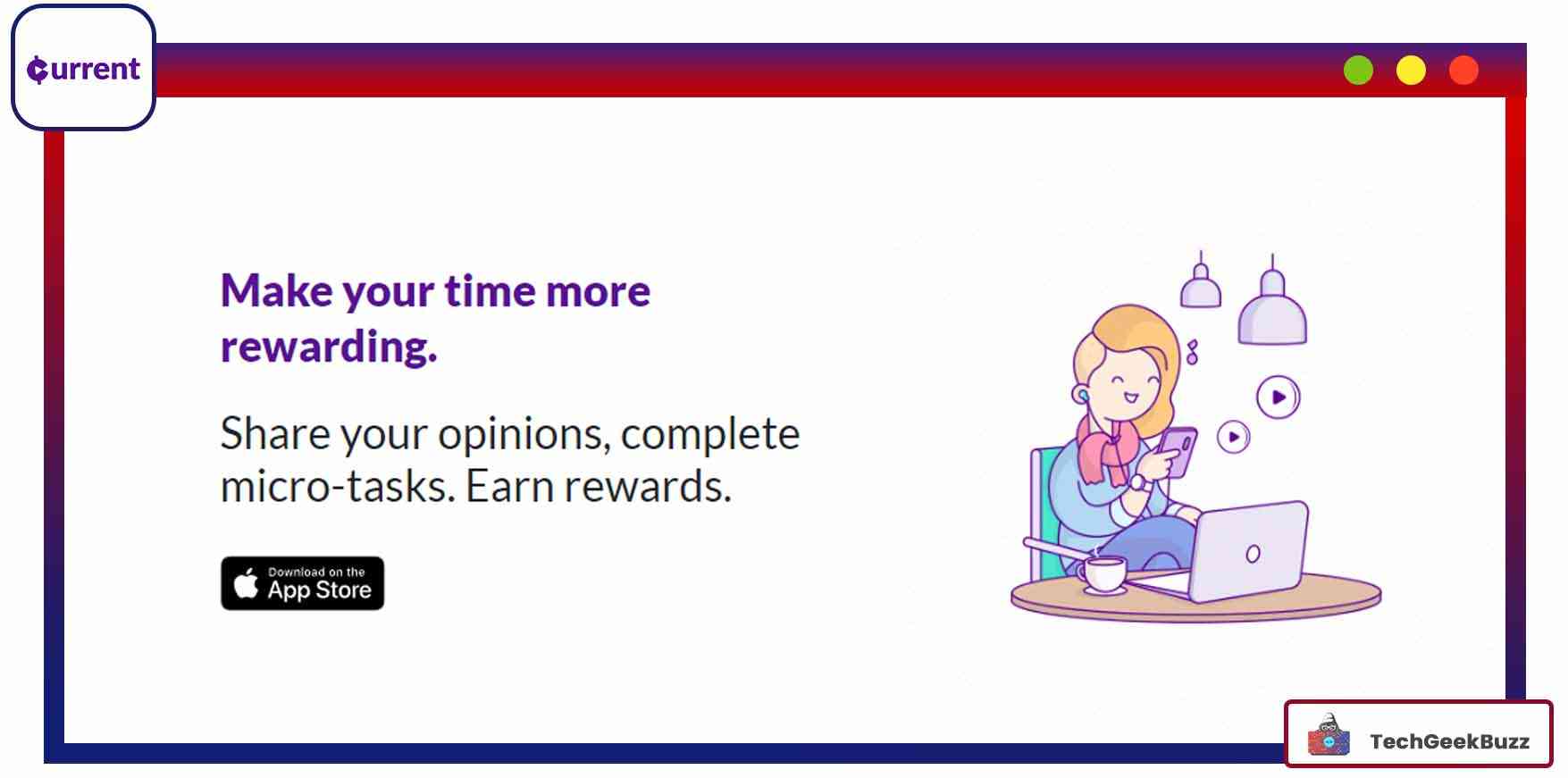 ¢urrent

Make your time more rewarding.

Share your opinions, complete micro-tasks. Earn rewards.

Download on the
App Store

TechGeekBuzz